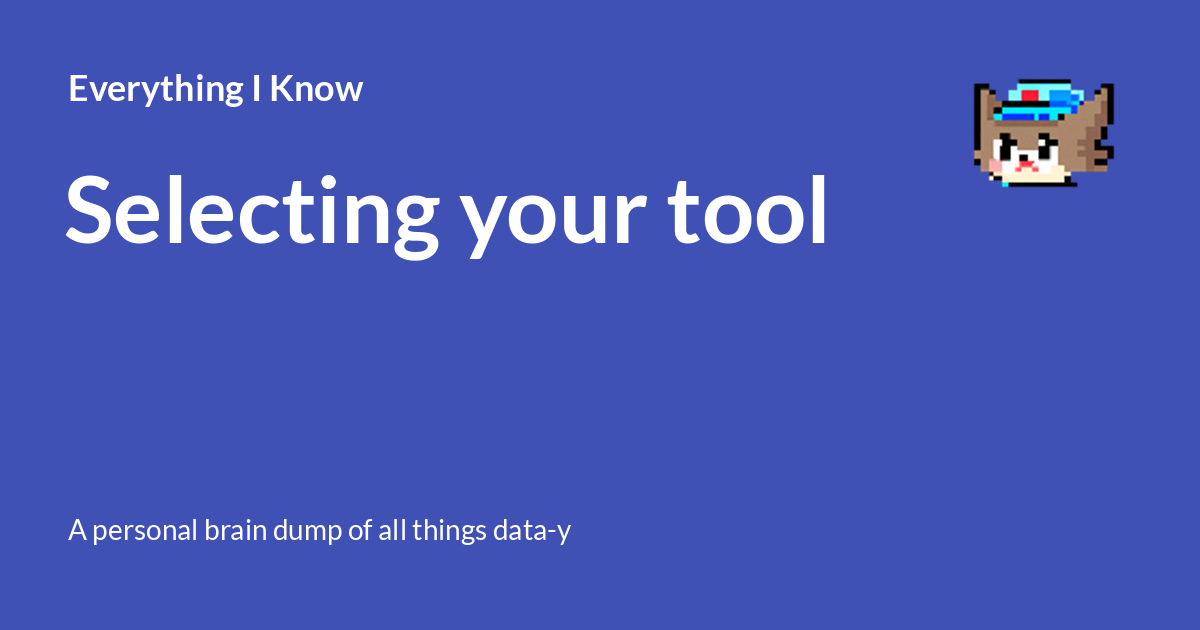 Everything I Know

Selecting your tool

A personal brain dump of all things data-y